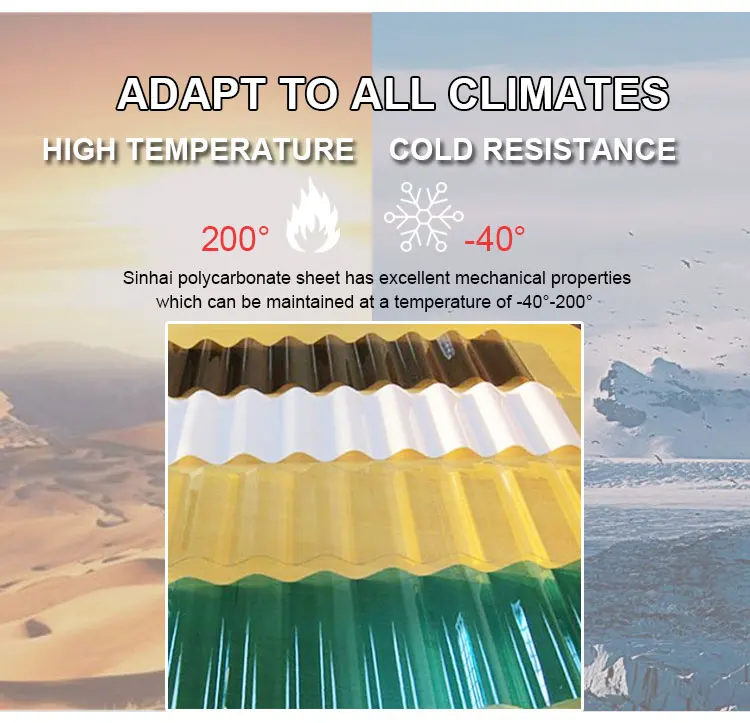 ADAPT TO ALL CLIMATES

HIGH TEMPERATURE COLD RESISTANCE

200° -40°

Sinhai polycarbonate sheet has excellent mechanical properties which can be maintained at a temperature of -40°-200°